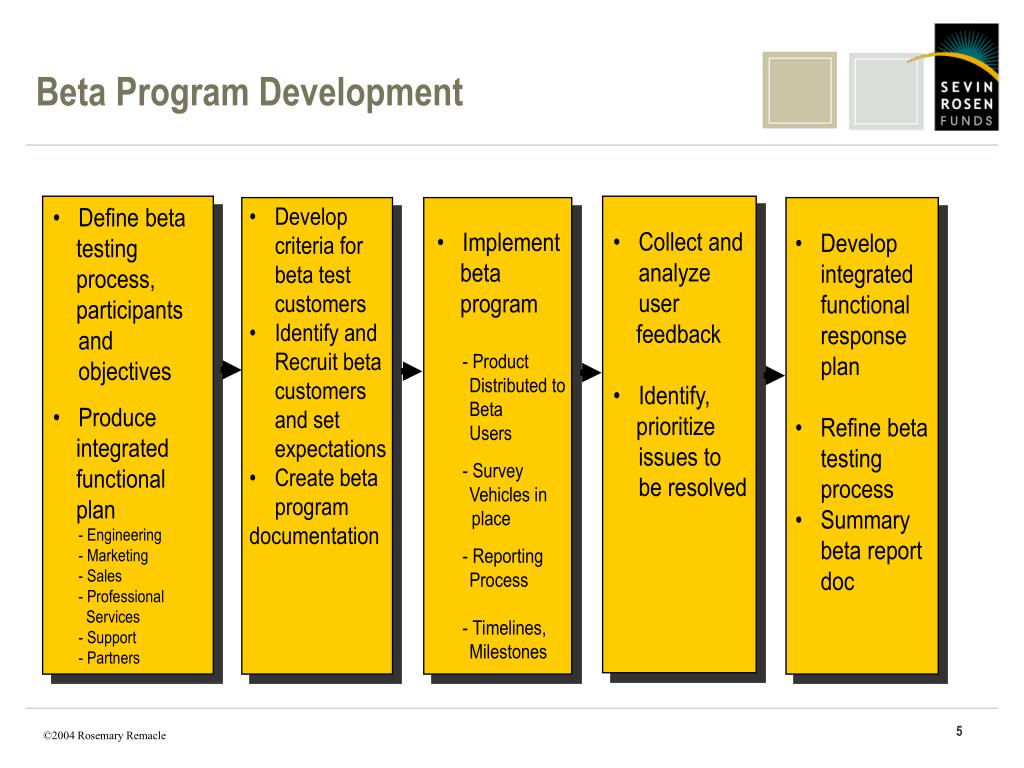 Beta Program Development

SEVIN ROSEN FUNDS

• Define beta testing process, participants and objectives
• Produce integrated functional plan
- Engineering
- Marketing
- Sales
- Professional Services
- Support
- Partners

• Develop criteria for beta test customers
• Identify and Recruit beta customers and set expectations
• Create beta program documentation

• Implement beta program
- Product Distributed to Beta Users
- Survey Vehicles in place
- Reporting Process
- Timelines, Milestones

• Collect and analyze user feedback
• Identify, prioritize issues to be resolved

• Develop integrated functional response plan
• Refine beta testing process
• Summary beta report doc

©2004 Rosemary Remacle

5